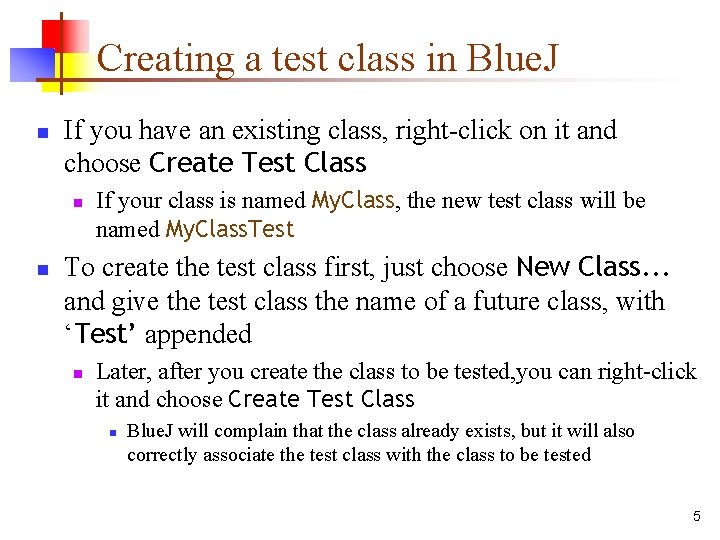 Creating a test class in BlueJ

If you have an existing class, right-click on it and choose Create Test Class

If your class is named MyClass, the new test class will be named MyClassTest

To create the test class first, just choose New Class... and give the test class the name of a future class, with ‘Test’ appended

Later, after you create the class to be tested,you can right-click it and choose Create Test Class

BlueJ will complain that the class already exists, but it will also correctly associate the test class with the class to be tested

5